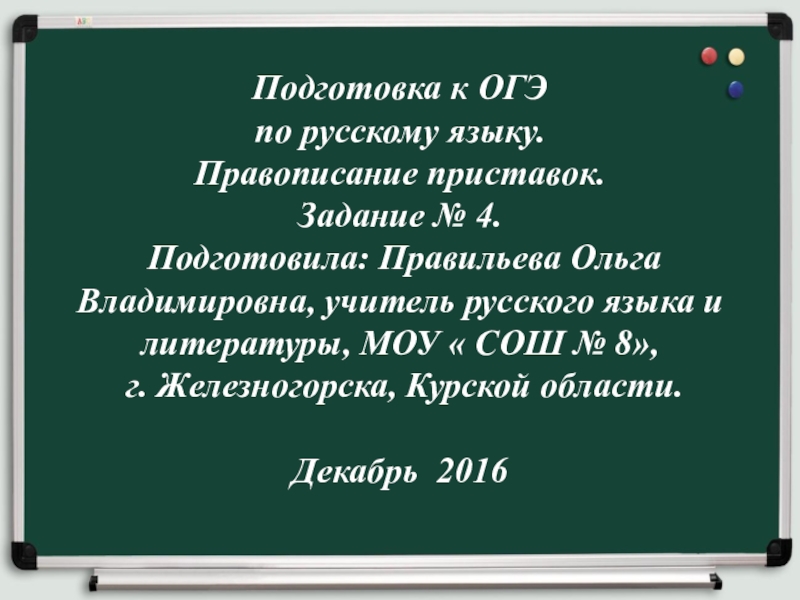 Подготовка к ОГЭ
по русскому языку.
Правописание приставок.
Задание № 4.
Подготовила: Правильева Ольга Владимировна, учитель русского языка и литературы, МОУ « СОШ № 8»,
г. Железногорска, Курской области.

Декабрь 2016